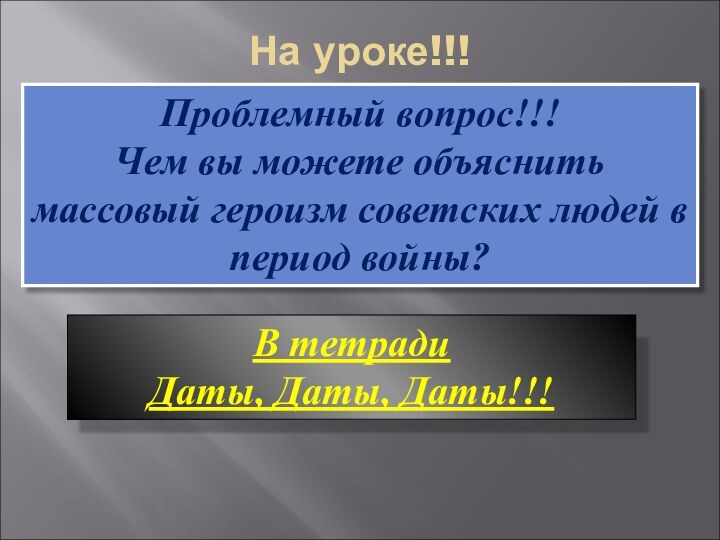 На уроке!!!

Проблемный вопрос!!!
Чем вы можете объяснить массовый героизм советских людей в период войны?

В тетради
Даты, Даты, Даты!!!